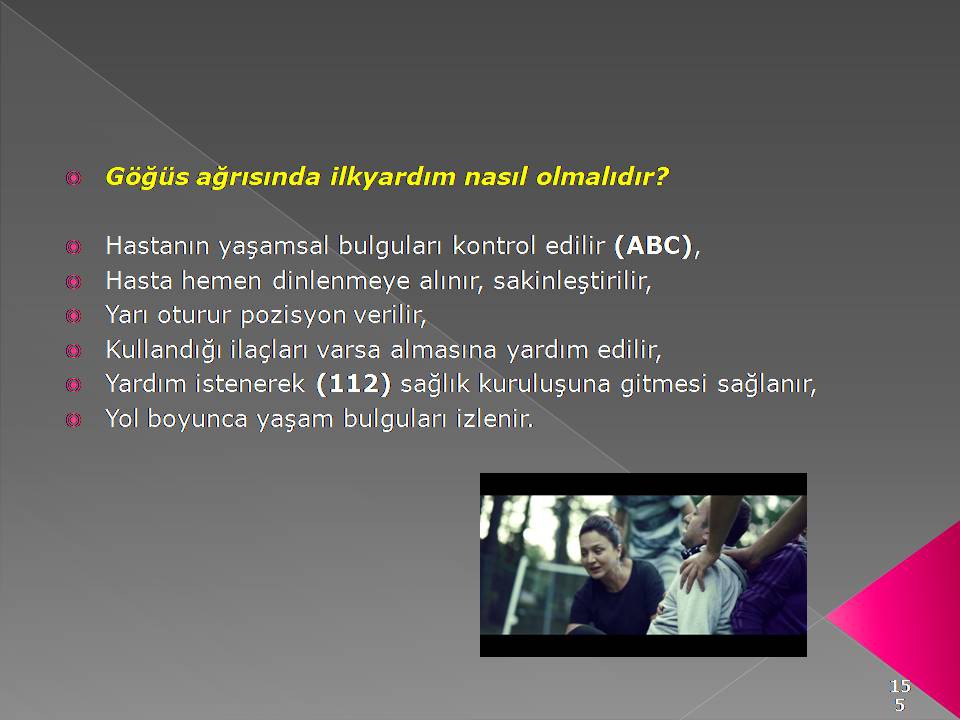 Göğüs ağrısında ilkyardım nasıl olmalıdır?

Hastanın yaşamsal bulguları kontrol edilir (ABC),
Hasta hemen dinlenmeye alınır, sakinleştirilir,
Yarı oturur pozisyon verilir,
Kullandığı ilaçları varsa almasına yardım edilir,
Yardım istenerek (112) sağlık kuruluşuna gitmesi sağlanır,
Yol boyunca yaşam bulguları izlenir.

155